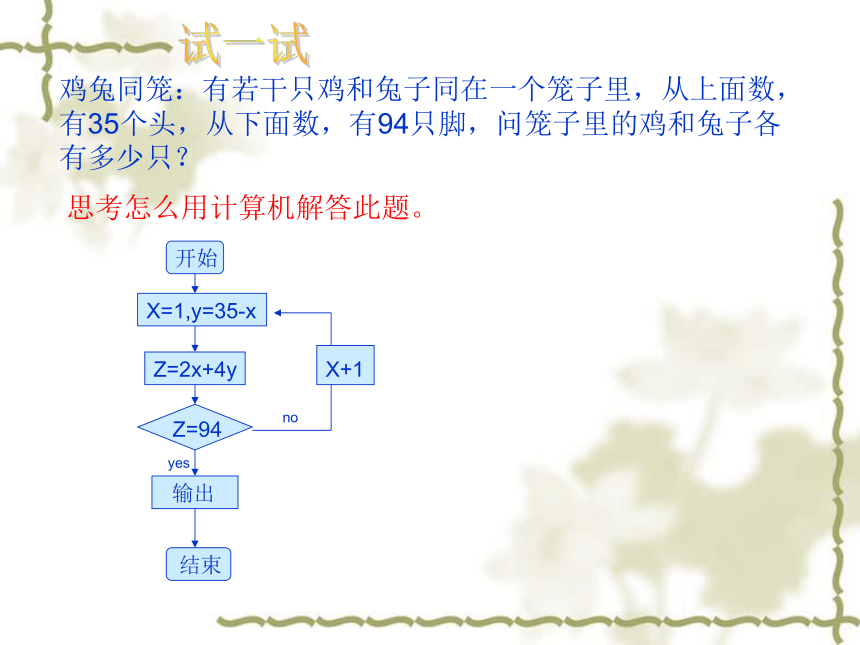 试一试

鸡兔同笼：有若干只鸡和兔子同在一个笼子里，从上面数，有35个头，从下面数，有94只脚，问笼子里的鸡和兔子各有多少只？

思考怎么用计算机解答此题。

开始

X=1,y=35-x

Z=2x+4y

X+1

Z=94

no

yes

输出

结束